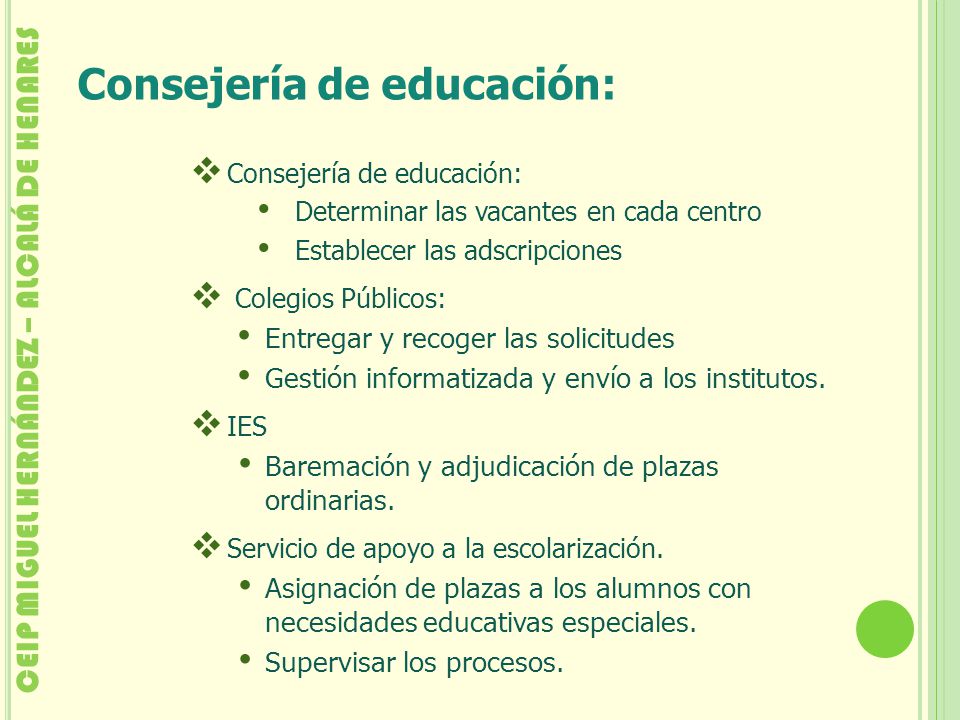 CEIP MIGUEL HERNÁNDEZ – ALCALÁ DE HENARES

Consejería de educación:

❖ Consejería de educación:
• Determinar las vacantes en cada centro
• Establecer las adscripciones

❖ Colegios Públicos:
• Entregar y recoger las solicitudes
• Gestión informatizada y envío a los institutos.

❖ IES
• Baremación y adjudicación de plazas ordinarias.

❖ Servicio de apoyo a la escolarización.
• Asignación de plazas a los alumnos con necesidades educativas especiales.
• Supervisar los procesos.